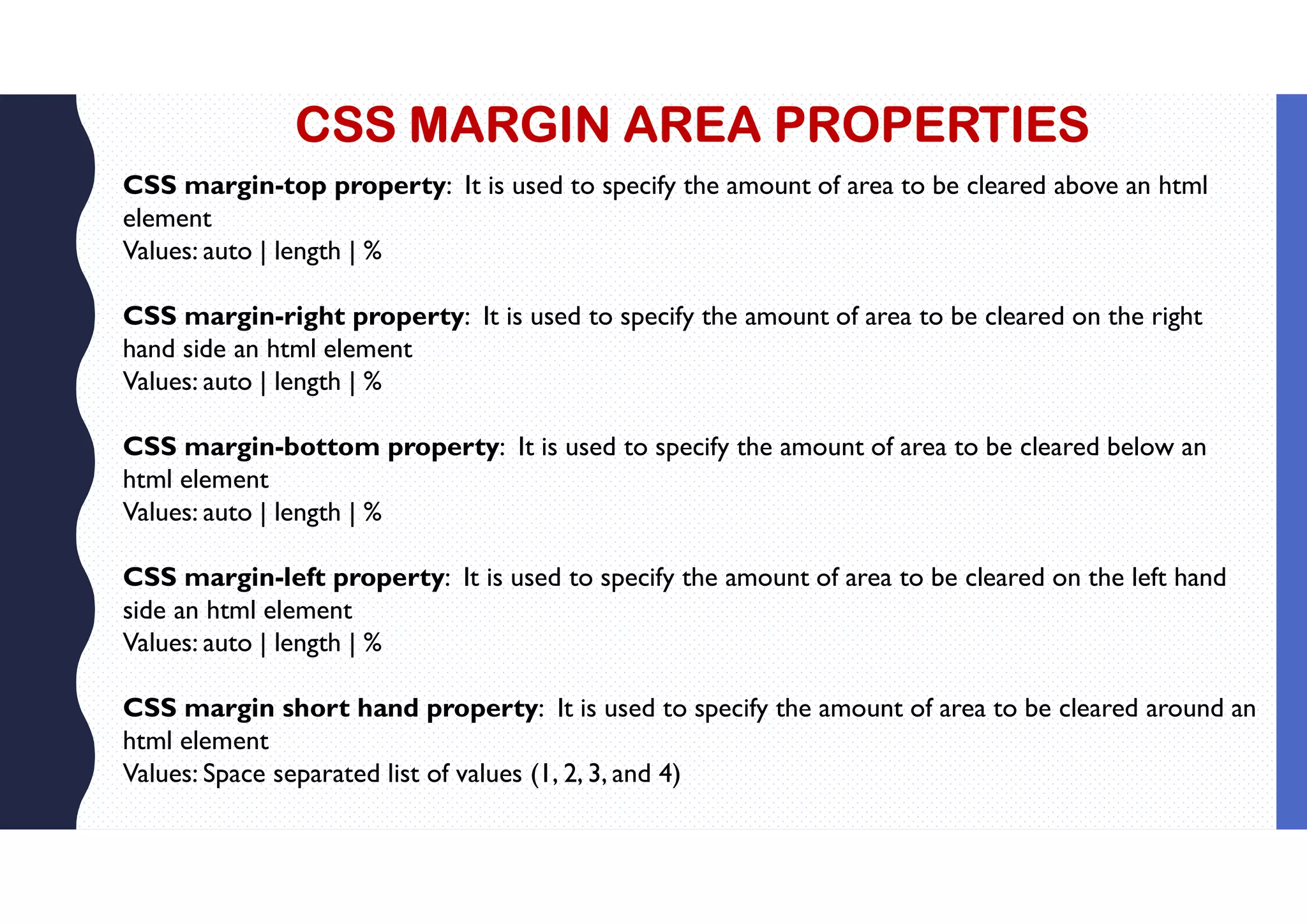 CSS MARGIN AREA PROPERTIES

CSS margin-top property: It is used to specify the amount of area to be cleared above an html element
Values: auto | length | %

CSS margin-right property: It is used to specify the amount of area to be cleared on the right hand side an html element
Values: auto | length | %

CSS margin-bottom property: It is used to specify the amount of area to be cleared below an html element
Values: auto | length | %

CSS margin-left property: It is used to specify the amount of area to be cleared on the left hand side an html element
Values: auto | length | %

CSS margin short hand property: It is used to specify the amount of area to be cleared around an html element
Values: Space separated list of values (1, 2, 3, and 4)